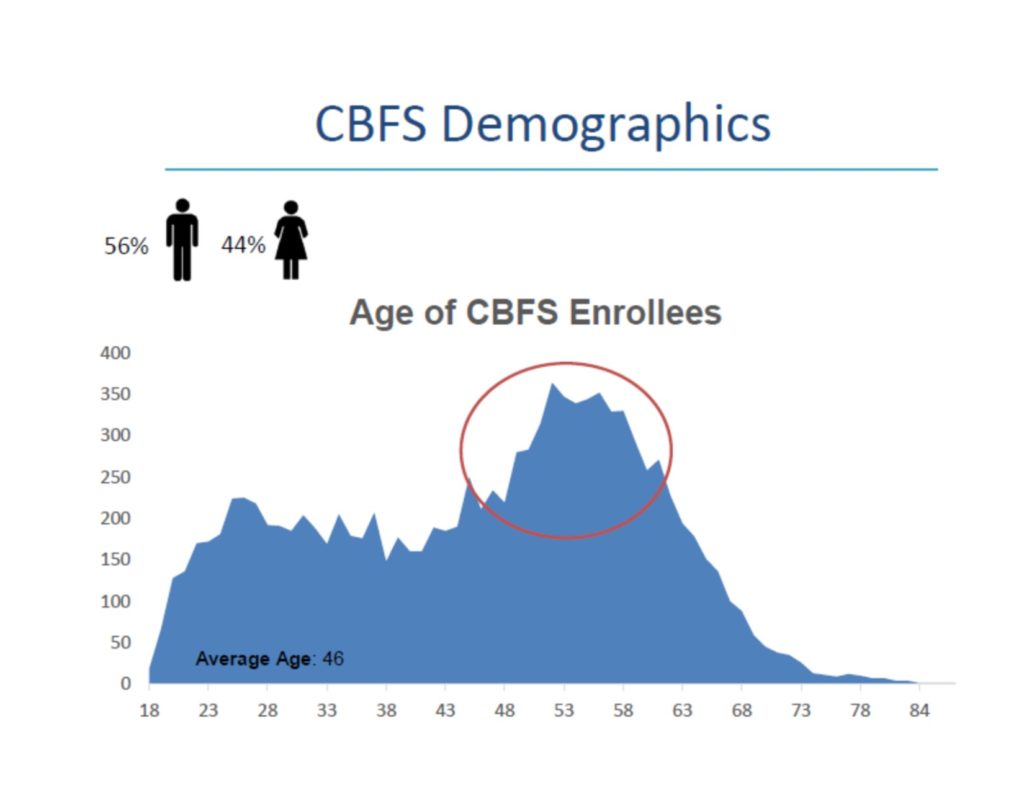 CBFS Demographics

56% 44%

Age of CBFS Enrollees

400
350
300
250
200
150
100
50
0

Average Age: 46

18 23 28 33 38 43 48 53 58 63 68 73 78 84